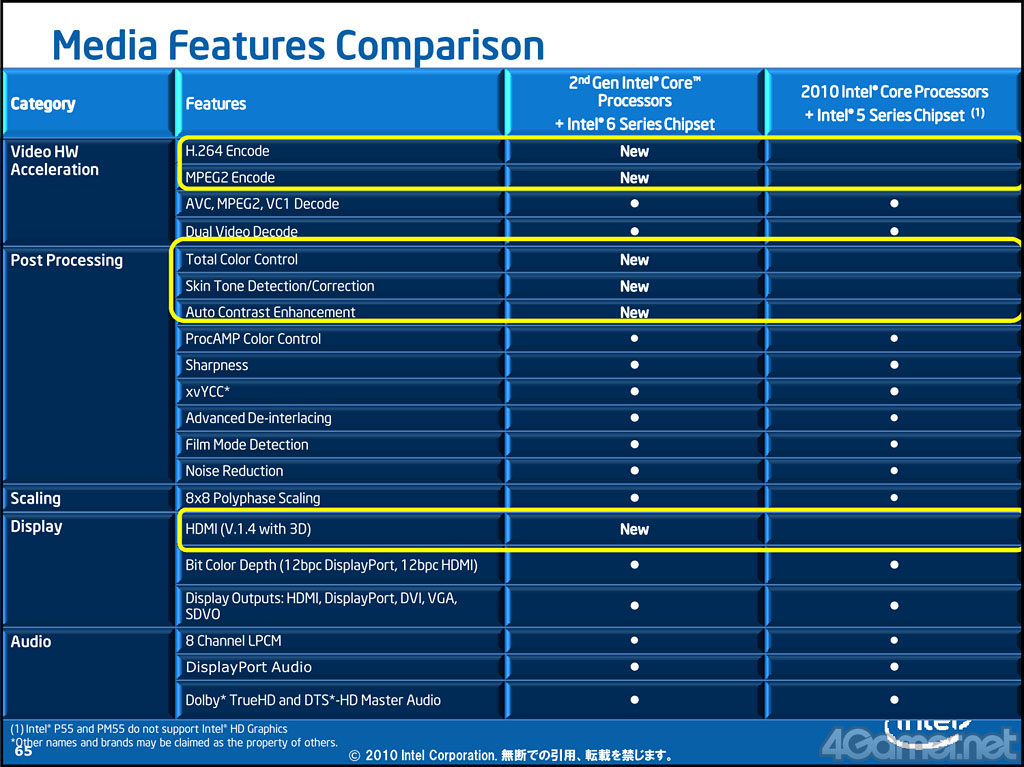 Media Features Comparison

| Category | Features | 2nd Gen Intel® Core™ Processors + Intel® 6 Series Chipset | 2010 Intel® Core Processors + Intel® 5 Series Chipset (1) |
|---|---|---|---|
| Video HW Acceleration | H.264 Encode | New | |
| | MPEG2 Encode | New | |
| | AVC, MPEG2, VC1 Decode | ● | ● |
| | Dual Video Decode | ● | ● |
| Post Processing | Total Color Control | New | |
| | Skin Tone Detection/Correction | New | |
| | Auto Contrast Enhancement | New | |
| | ProcAMP Color Control | ● | ● |
| | Sharpness | ● | ● |
| | xvYCC* | ● | ● |
| | Advanced De-interlacing | ● | ● |
| | Film Mode Detection | ● | ● |
| | Noise Reduction | ● | ● |
| Scaling | 8x8 Polyphase Scaling | ● | ● |
| Display | HDMI (V.1.4 with 3D) | New | |
| | Bit Color Depth (12bpc DisplayPort, 12bpc HDMI) | ● | ● |
| | Display Outputs: HDMI, DisplayPort, DVI, VGA, SDVO | ● | ● |
| Audio | 8 Channel LPCM | ● | ● |
| | DisplayPort Audio | ● | ● |
| | Dolby* TrueHD and DTS*-HD Master Audio | ● | ● |

(1) Intel® P55 and PM55 do not support Intel® HD Graphics
*Other names and brands may be claimed as the property of others.
65
© 2010 Intel Corporation. 無断での引用、転載を禁じます。
intel
4Gamer.net